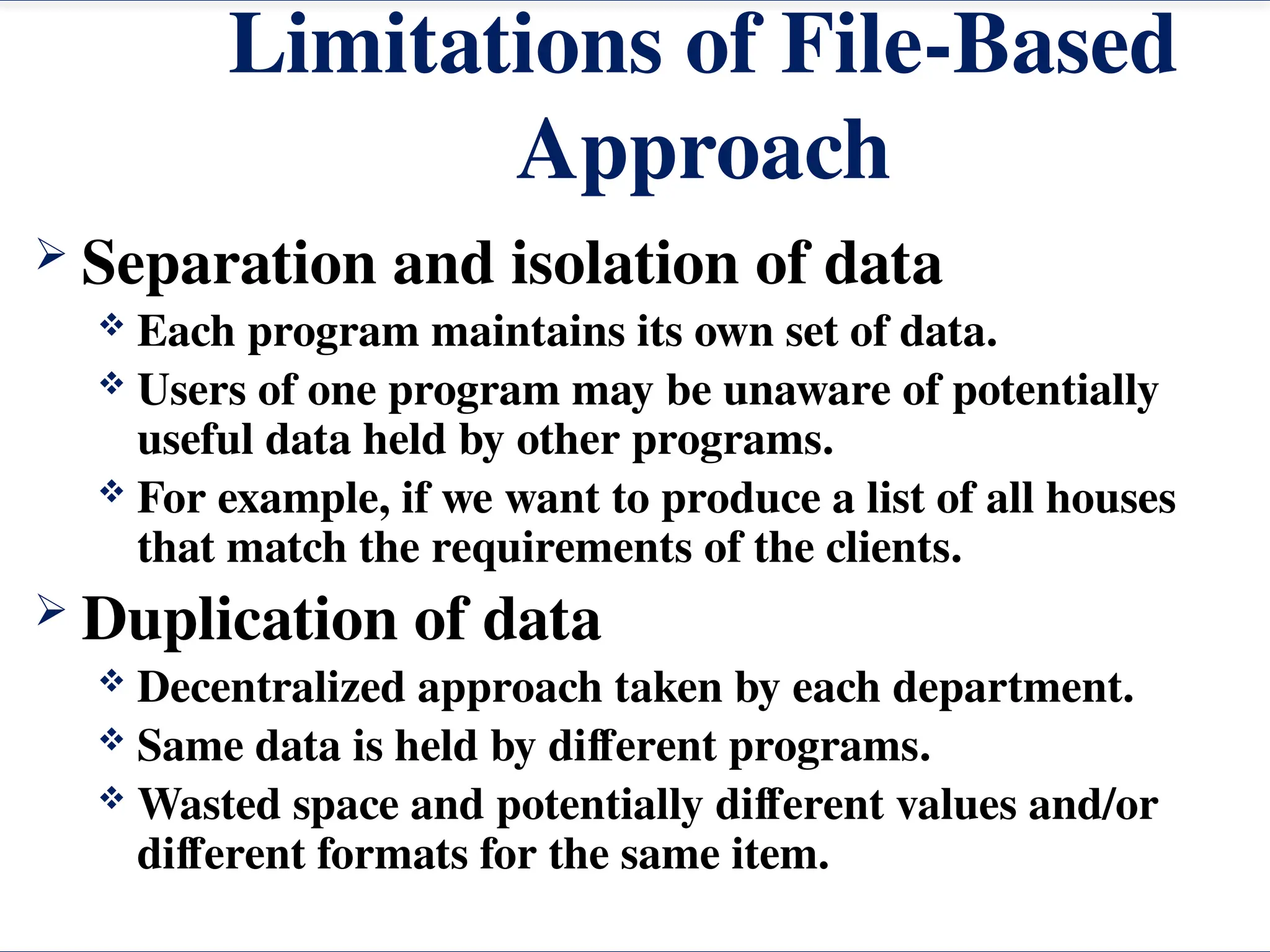 Limitations of File-Based Approach

➢ Separation and isolation of data

❖ Each program maintains its own set of data.

❖ Users of one program may be unaware of potentially useful data held by other programs.

❖ For example, if we want to produce a list of all houses that match the requirements of the clients.

➢ Duplication of data

❖ Decentralized approach taken by each department.

❖ Same data is held by different programs.

❖ Wasted space and potentially different values and/or different formats for the same item.